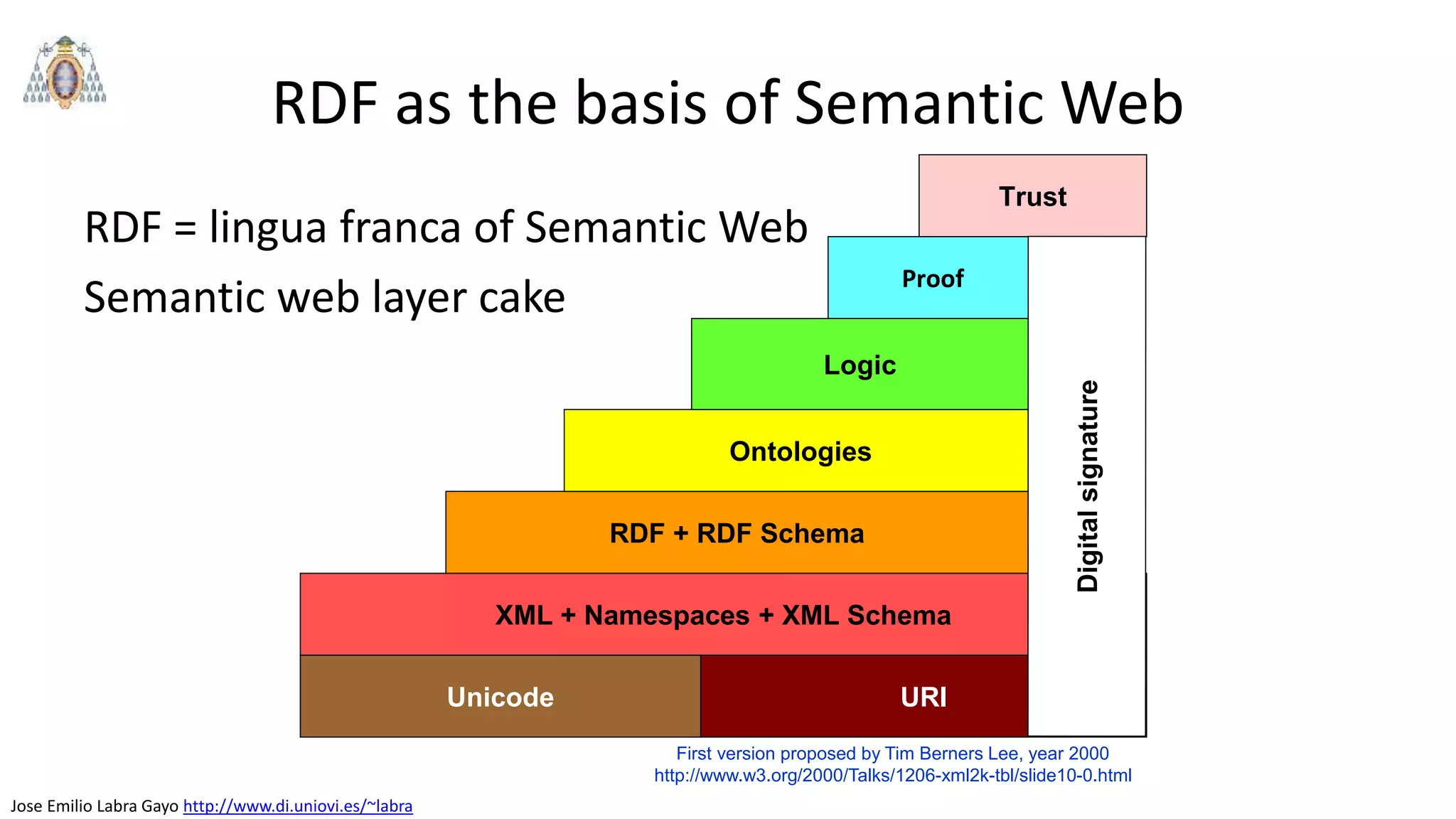 RDF as the basis of Semantic Web

RDF = lingua franca of Semantic Web

Semantic web layer cake

Trust

Proof

Logic

Ontologies

RDF + RDF Schema

XML + Namespaces + XML Schema

Unicode

URI

Digital signature

First version proposed by Tim Berners Lee, year 2000
http://www.w3.org/2000/Talks/1206-xml2k-tbl/slide10-0.html

Jose Emilio Labra Gayo http://www.di.uniovi.es/~labra